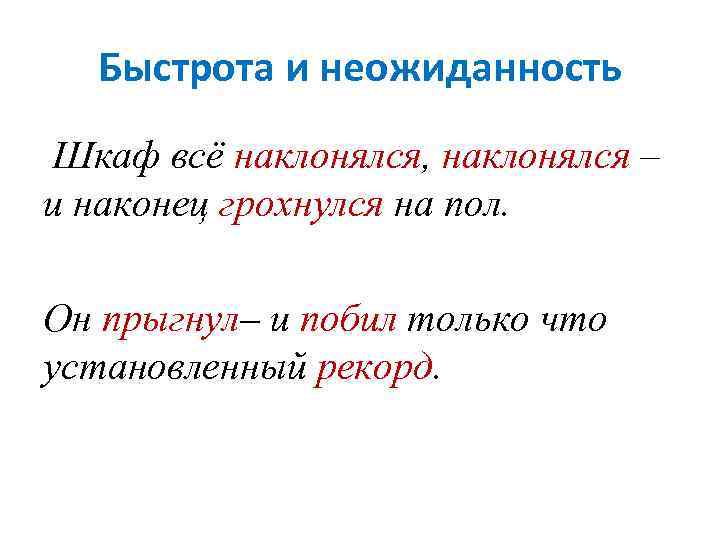 Быстрота и неожиданность

Шкаф всё наклонялся, наклонялся – и наконец грохнулся на пол.

Он прыгнул– и побил только что установленный рекорд.